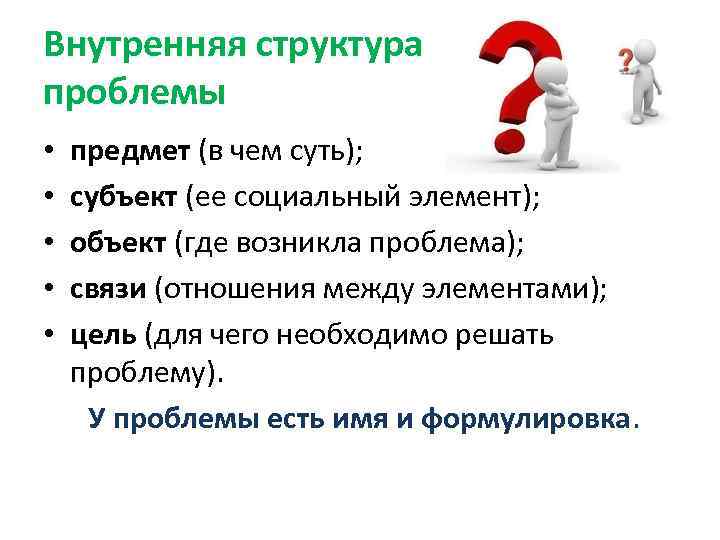 Внутренняя структура проблемы

• предмет (в чем суть);
• субъект (ее социальный элемент);
• объект (где возникла проблема);
• связи (отношения между элементами);
• цель (для чего необходимо решать проблему).

У проблемы есть имя и формулировка.